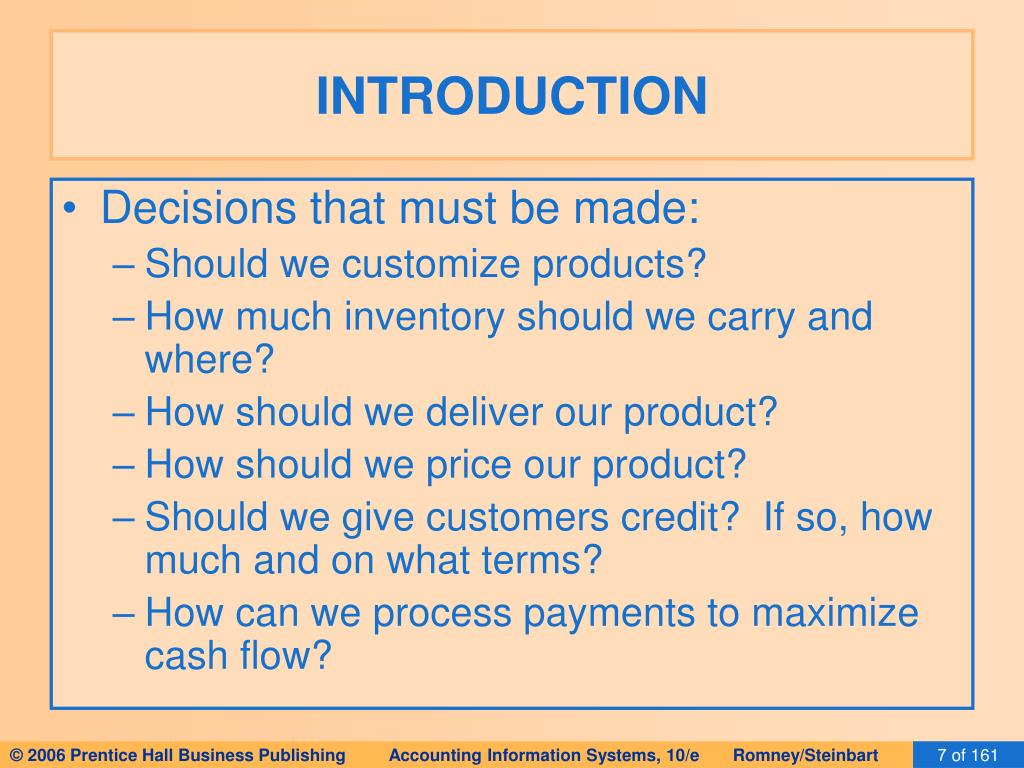 INTRODUCTION

• Decisions that must be made:
– Should we customize products?
– How much inventory should we carry and where?
– How should we deliver our product?
– How should we price our product?
– Should we give customers credit? If so, how much and on what terms?
– How can we process payments to maximize cash flow?

© 2006 Prentice Hall Business Publishing Accounting Information Systems, 10/e Romney/Steinbart 7 of 161